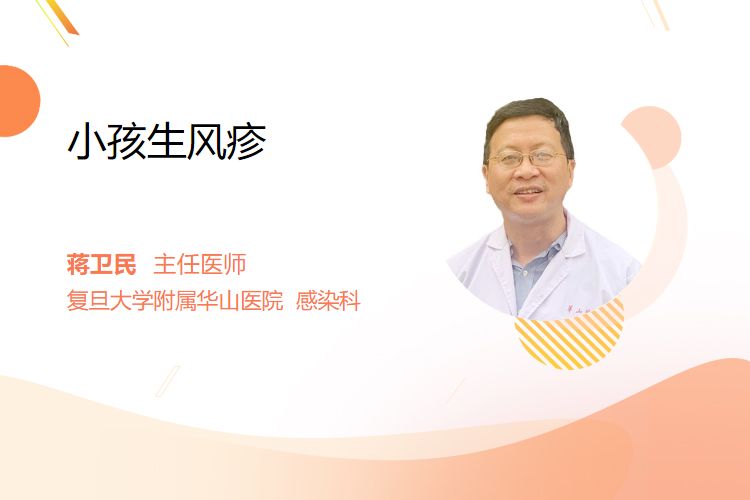 小孩生风疹

蒋卫民 主任医师
复旦大学附属华山医院 感染科